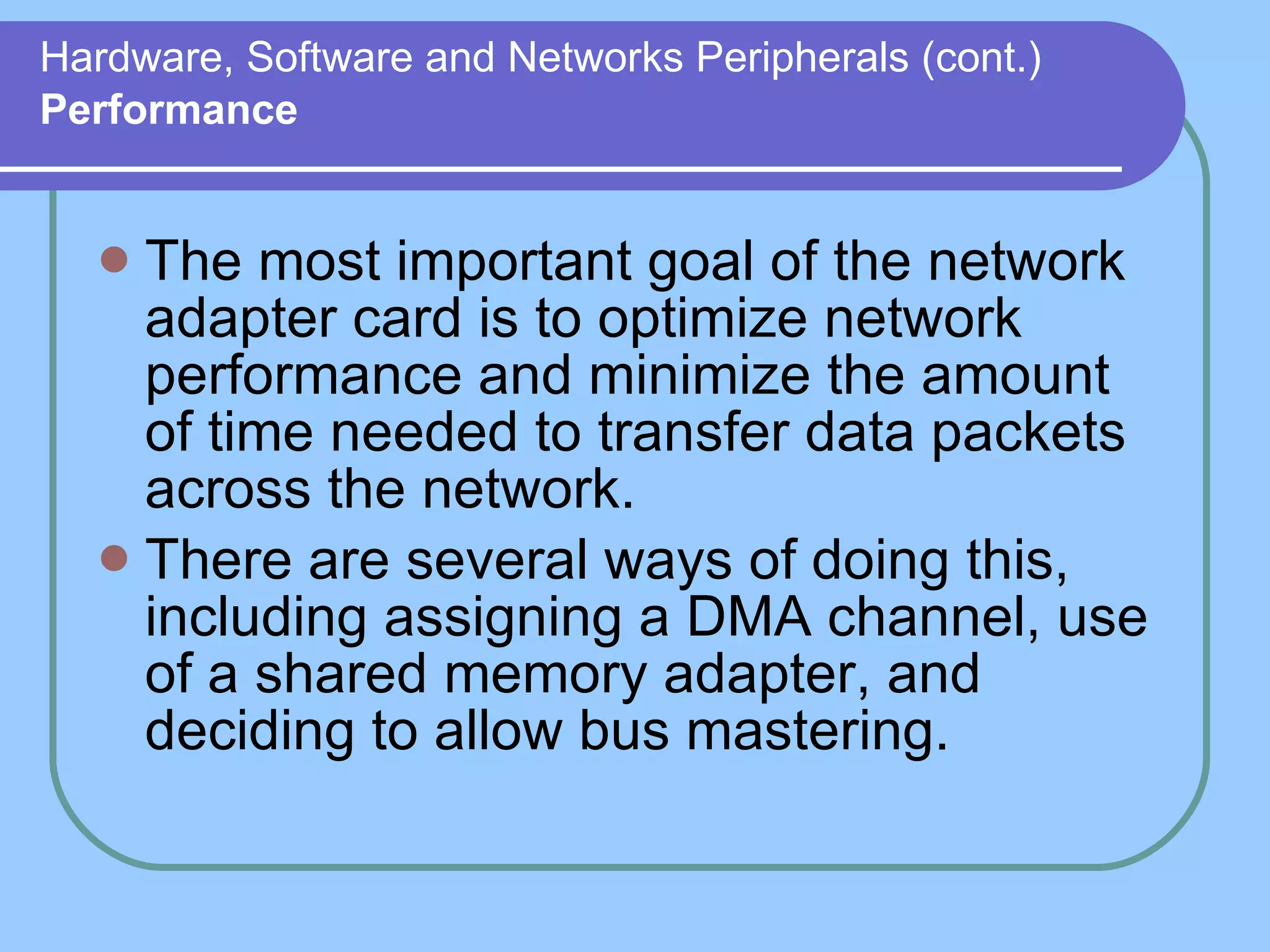 Hardware, Software and Networks Peripherals (cont.)
Performance

- The most important goal of the network adapter card is to optimize network performance and minimize the amount of time needed to transfer data packets across the network.
- There are several ways of doing this, including assigning a DMA channel, use of a shared memory adapter, and deciding to allow bus mastering.